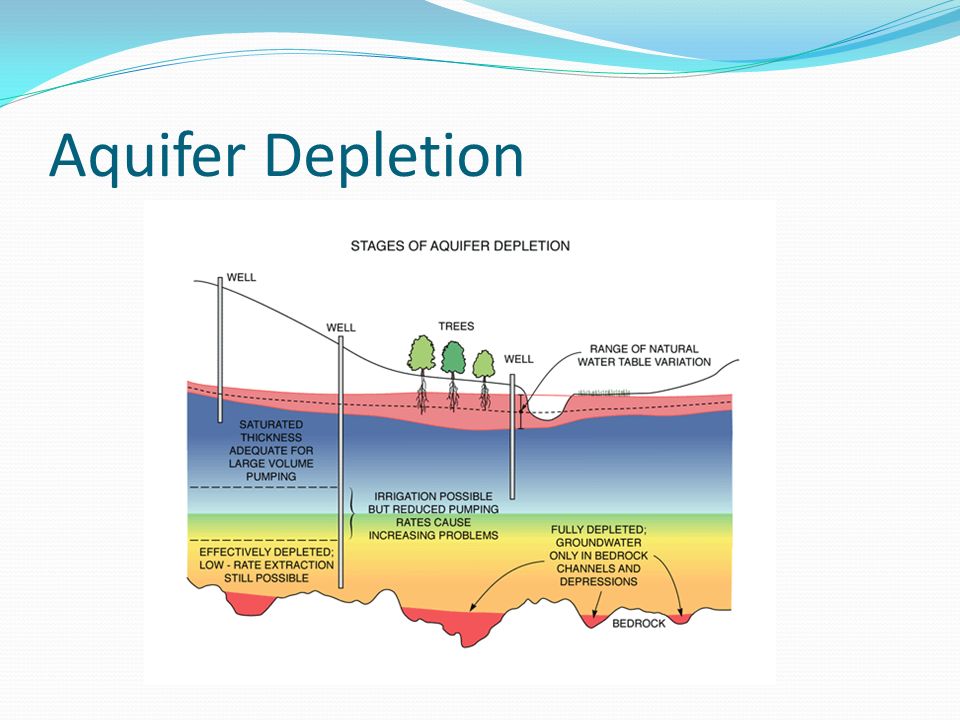 Aquifer Depletion

STAGES OF AQUIFER DEPLETION

WELL

WELL

TREES

WELL

RANGE OF NATURAL WATER TABLE VARIATION

SATURATED THICKNESS ADEQUATE FOR LARGE VOLUME PUMPING

IRRIGATION POSSIBLE BUT REDUCED PUMPING RATES CAUSE INCREASING PROBLEMS

EFFECTIVELY DEPLETED; LOW - RATE EXTRACTION STILL POSSIBLE

FULLY DEPLETED; GROUNDWATER ONLY IN BEDROCK CHANNELS AND DEPRESSIONS

BEDROCK